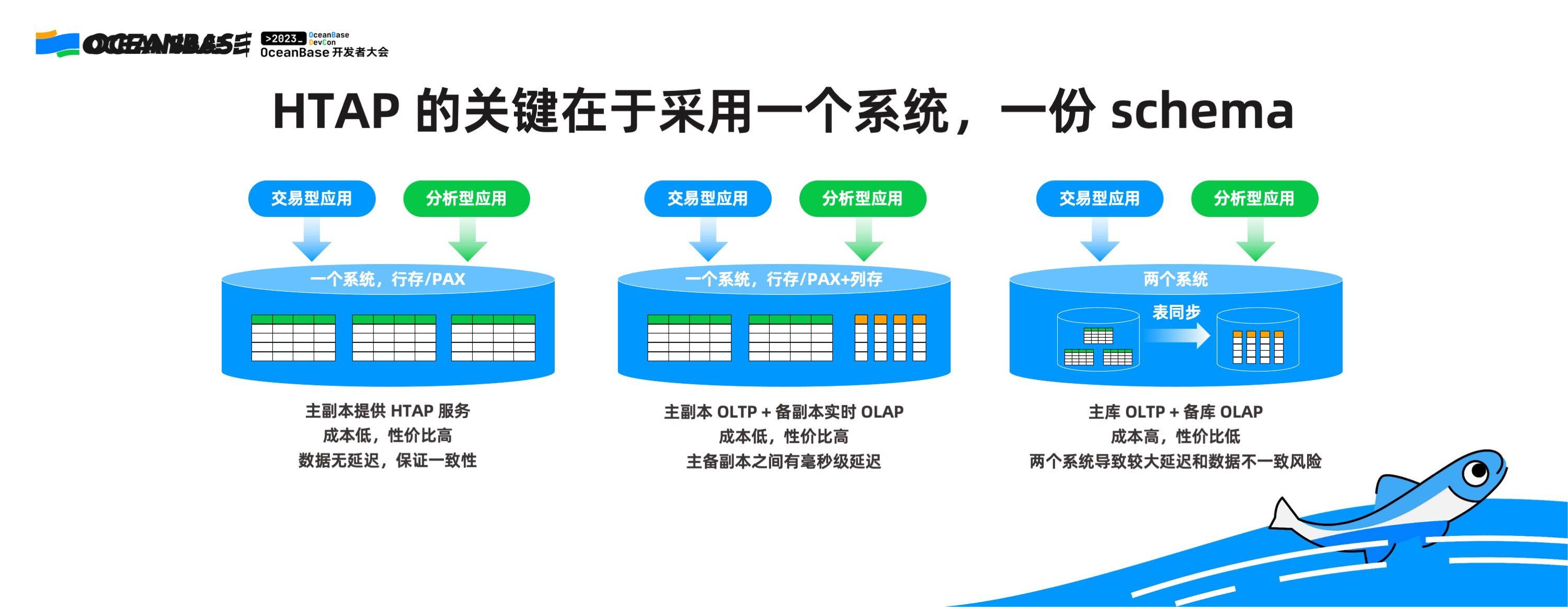 OCEANBASE >2023_ OceanBase DevCon OceanBase 开发者大会

HTAP 的关键在于采用一个系统，一份 schema

交易型应用 分析型应用

一个系统，行存/PAX

主副本提供 HTAP 服务
成本低，性价比高
数据无延迟，保证一致性

交易型应用 分析型应用

一个系统，行存/PAX+列存

主副本 OLTP + 备副本实时 OLAP
成本低，性价比高
主备副本之间有毫秒级延迟

交易型应用 分析型应用

两个系统

表同步

主库 OLTP + 备库 OLAP
成本高，性价比低
两个系统导致较大延迟和数据不一致风险